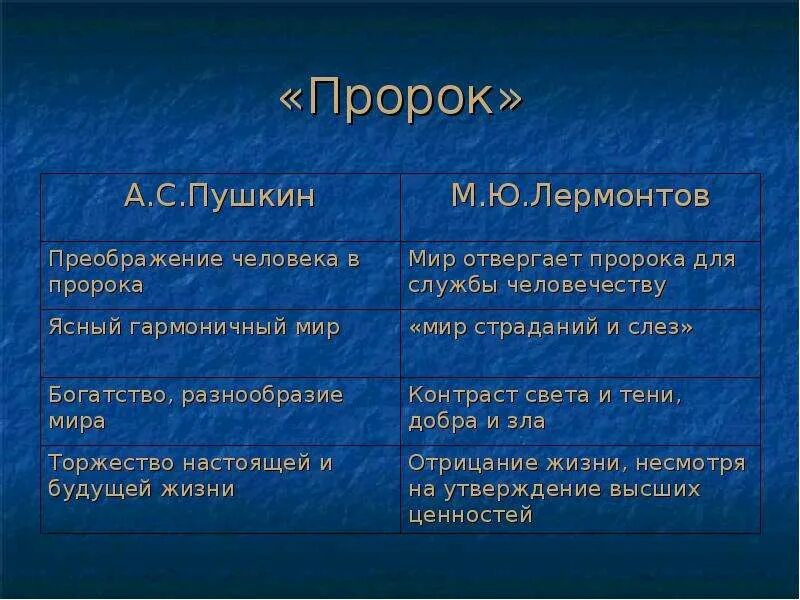 «Пророк»

| А.С.Пушкин | М.Ю.Лермонтов |
|---|---|
| Преображение человека в пророка | Мир отвергает пророка для службы человечеству |
| Ясный гармоничный мир | «мир страданий и слез» |
| Богатство, разнообразие мира | Контраст света и тени, добра и зла |
| Торжество настоящей и будущей жизни | Отрицание жизни, несмотря на утверждение высших ценностей |